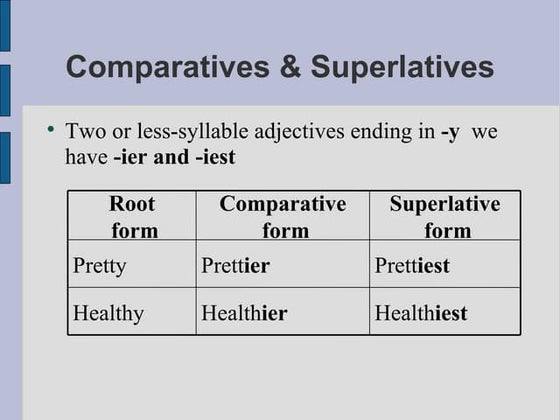 Comparatives & Superlatives

• Two or less-syllable adjectives ending in -y we have -ier and -iest

| Root form | Comparative form | Superlative form |
|---|---|---|
| Pretty | Prettier | Prettiest |
| Healthy | Healthier | Healthiest |